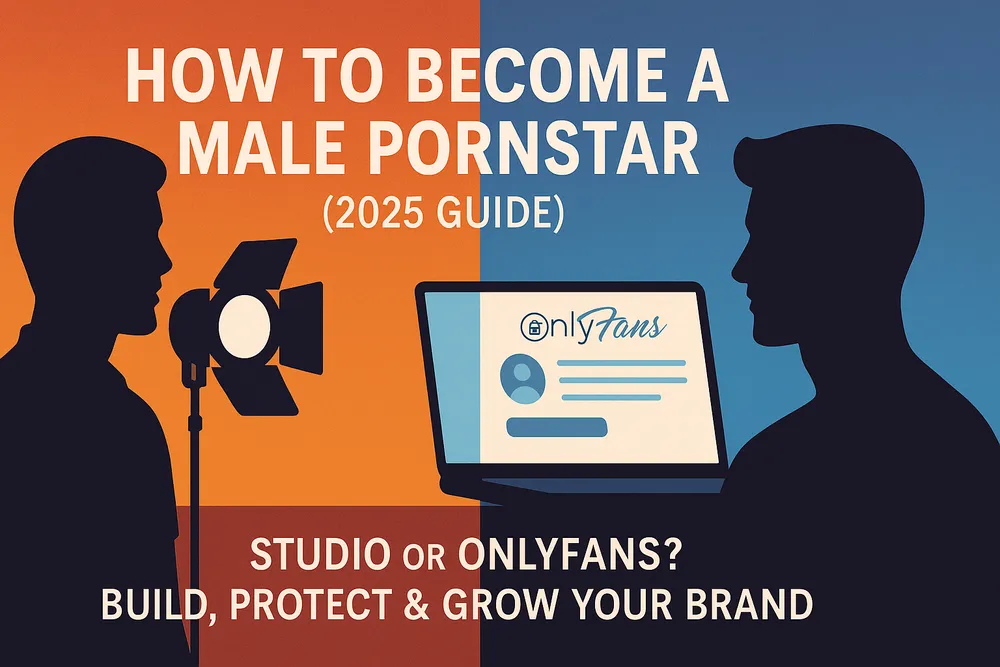 HOW TO BECOME A MALE PORNSTAR
(2025 GUIDE)

OnlyFans

STUDIO OR ONLYFANS?
BUILD, PROTECT & GROW YOUR BRAND